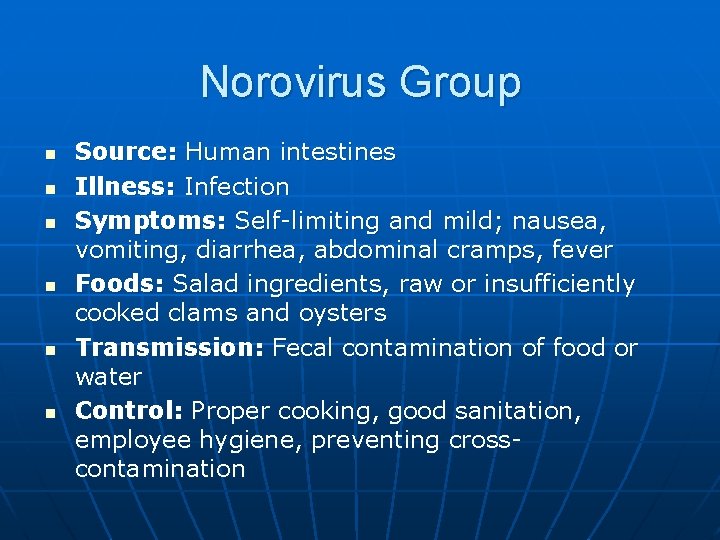 Norovirus Group

- Source: Human intestines
- Illness: Infection
- Symptoms: Self-limiting and mild; nausea, vomiting, diarrhea, abdominal cramps, fever
- Foods: Salad ingredients, raw or insufficiently cooked clams and oysters
- Transmission: Fecal contamination of food or water
- Control: Proper cooking, good sanitation, employee hygiene, preventing cross-contamination